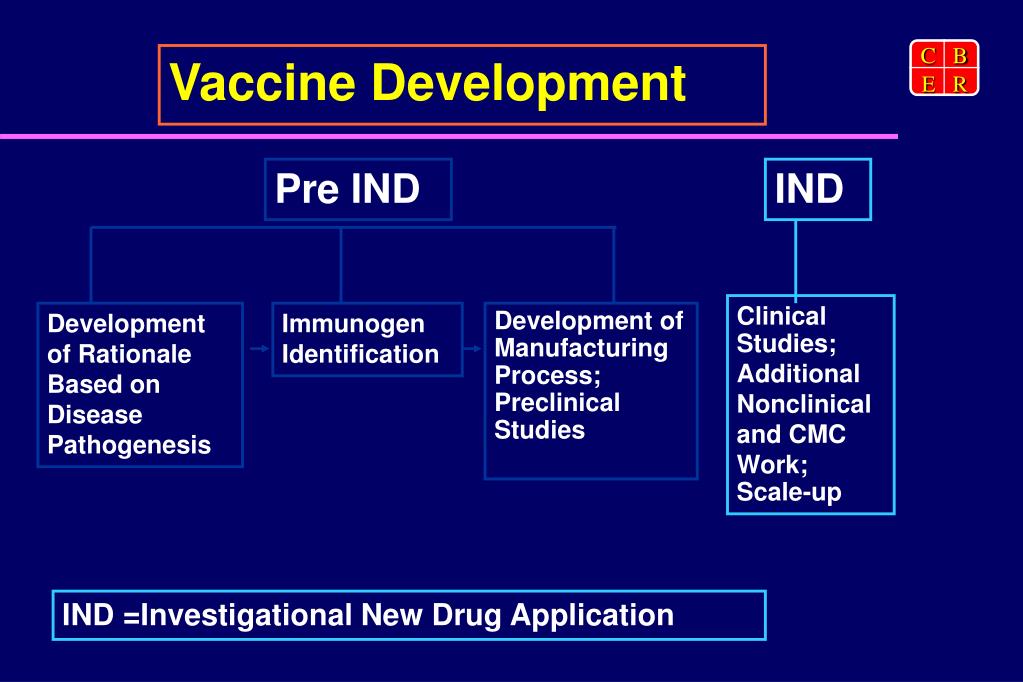 Vaccine Development

C B
E R

Pre IND

IND

Development of Rationale Based on Disease Pathogenesis

Immunogen Identification

Development of Manufacturing Process; Preclinical Studies

Clinical Studies; Additional Nonclinical and CMC Work; Scale-up

IND =Investigational New Drug Application